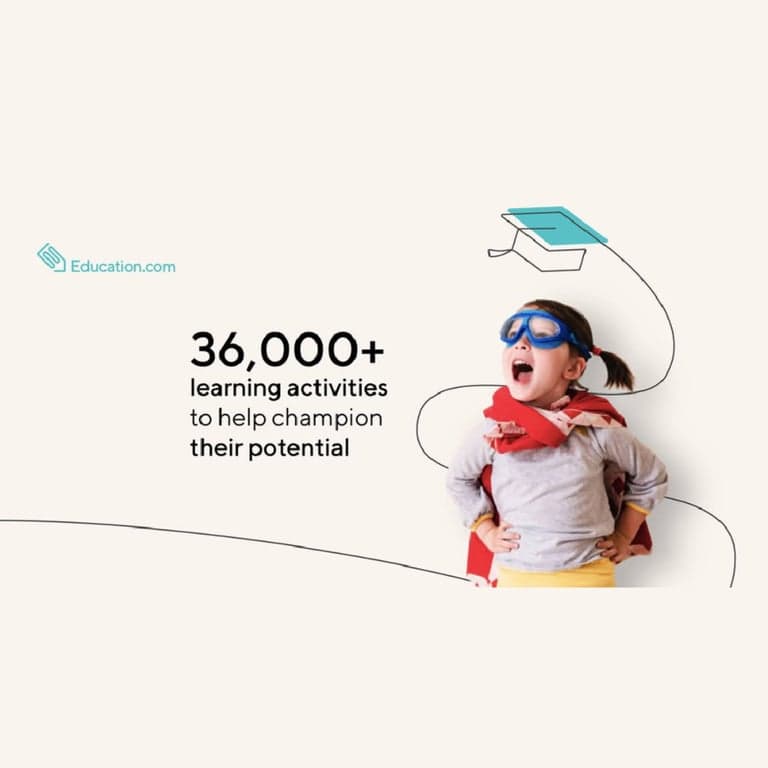 Education.com

36,000+
learning activities to help champion their potential